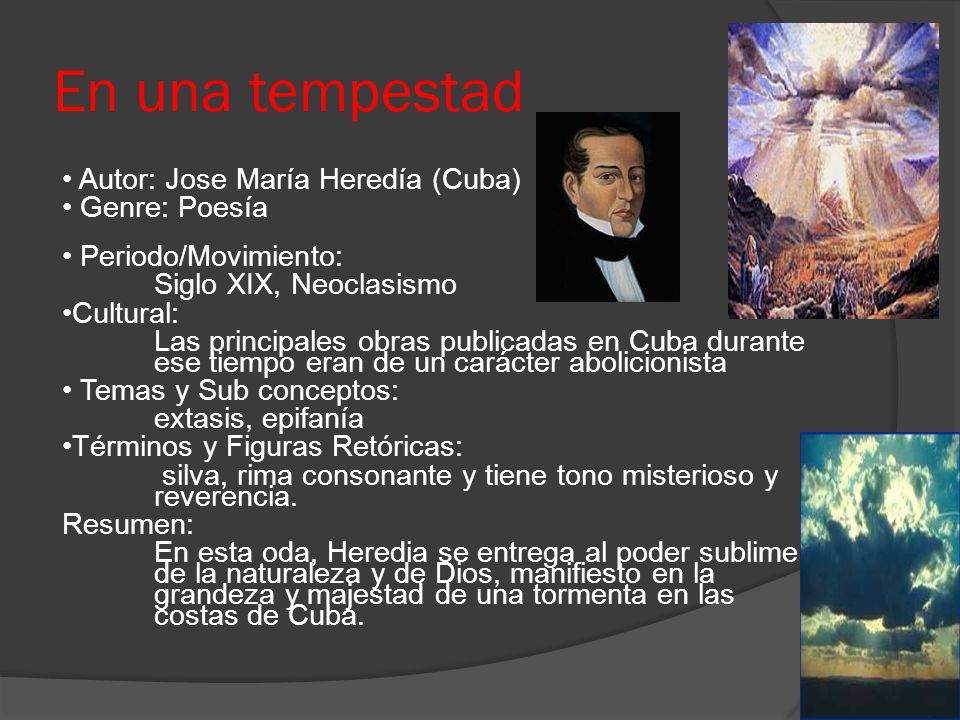 En una tempestad

• Autor: Jose María Heredía (Cuba)
• Genre: Poesía

• Periodo/Movimiento:
Siglo XIX, Neoclasismo
•Cultural:
Las principales obras publicadas en Cuba durante ese tiempo eran de un carácter abolicionista
• Temas y Sub conceptos:
extasis, epifanía
•Términos y Figuras Retóricas:
silva, rima consonante y tiene tono misterioso y reverencia.
Resumen:
En esta oda, Heredia se entrega al poder sublime de la naturaleza y de Dios, manifiesto en la grandeza y majestad de una tormenta en las costas de Cuba.